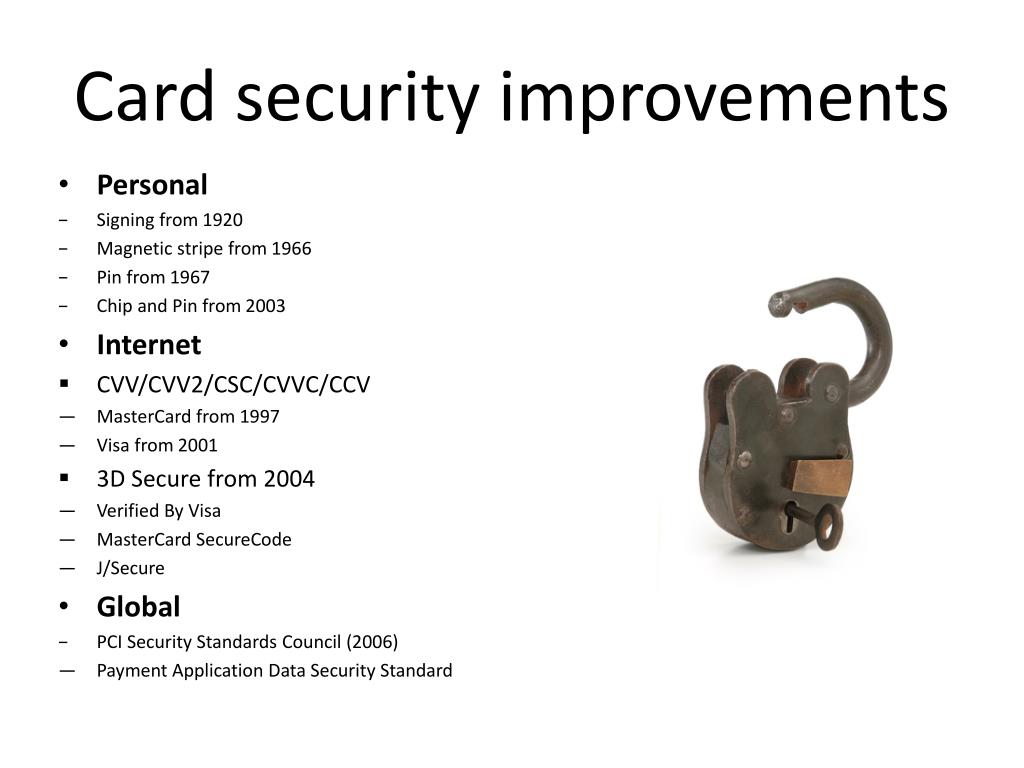 Card security improvements

• Personal
− Signing from 1920
− Magnetic stripe from 1966
− Pin from 1967
− Chip and Pin from 2003
• Internet
▪ CVV/CVV2/CSC/CVVC/CCV
— MasterCard from 1997
— Visa from 2001
▪ 3D Secure from 2004
— Verified By Visa
— MasterCard SecureCode
— J/Secure
• Global
− PCI Security Standards Council (2006)
— Payment Application Data Security Standard